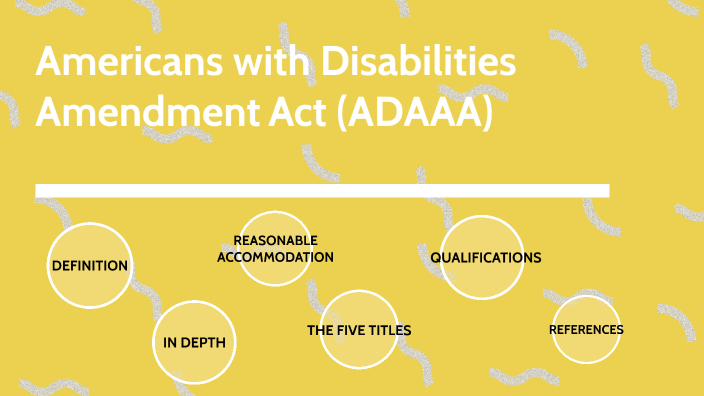 Americans with Disabilities Amendment Act (ADAAA)

DEFINITION

IN DEPTH

REASONABLE ACCOMMODATION

THE FIVE TITLES

QUALIFICATIONS

REFERENCES